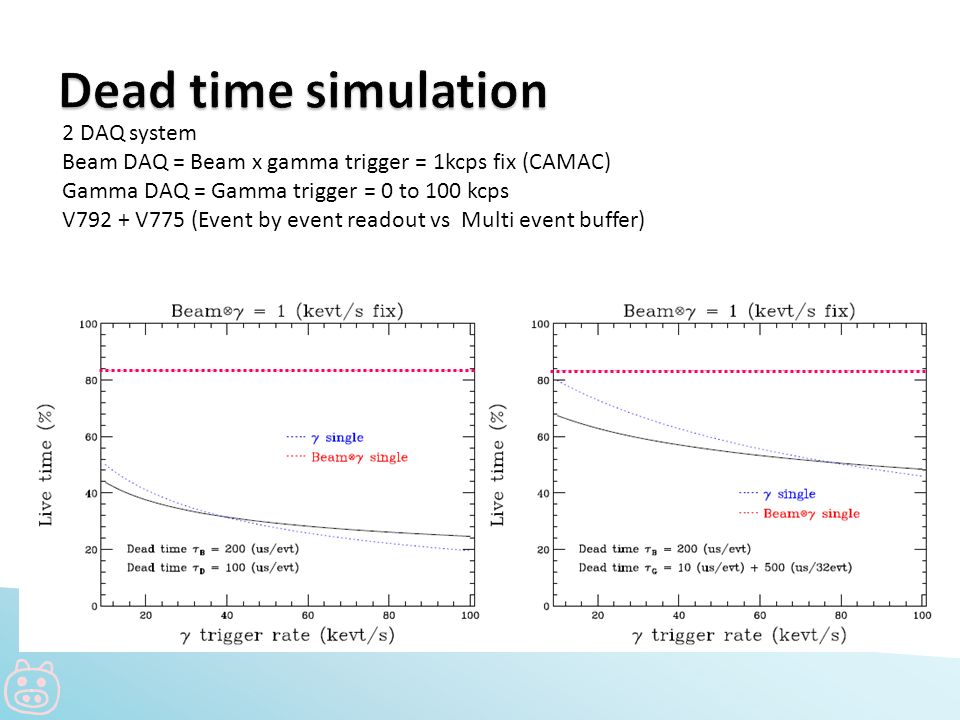 Dead time simulation

2 DAQ system
Beam DAQ = Beam x gamma trigger = 1kcps fix (CAMAC)
Gamma DAQ = Gamma trigger = 0 to 100 kcps
V792 + V775 (Event by event readout vs Multi event buffer)

Beam$\otimes\gamma$ = 1 (kevt/s fix)

100
80
60
40
20
0
Live time (%)
$\gamma$ single
Beam$\otimes\gamma$ single
Dead time $\tau_B$ = 200 (us/evt)
Dead time $\tau_D$ = 100 (us/evt)
20 40 60 80 100
$\gamma$ trigger rate (kevt/s)

Beam$\otimes\gamma$ = 1 (kevt/s fix)

100
80
60
40
20
0
Live time (%)
$\gamma$ single
Beam$\otimes\gamma$ single
Dead time $\tau_B$ = 200 (us/evt)
Dead time $\tau_G$ = 10 (us/evt) + 500 (us/32evt)
20 40 60 80 100
$\gamma$ trigger rate (kevt/s)